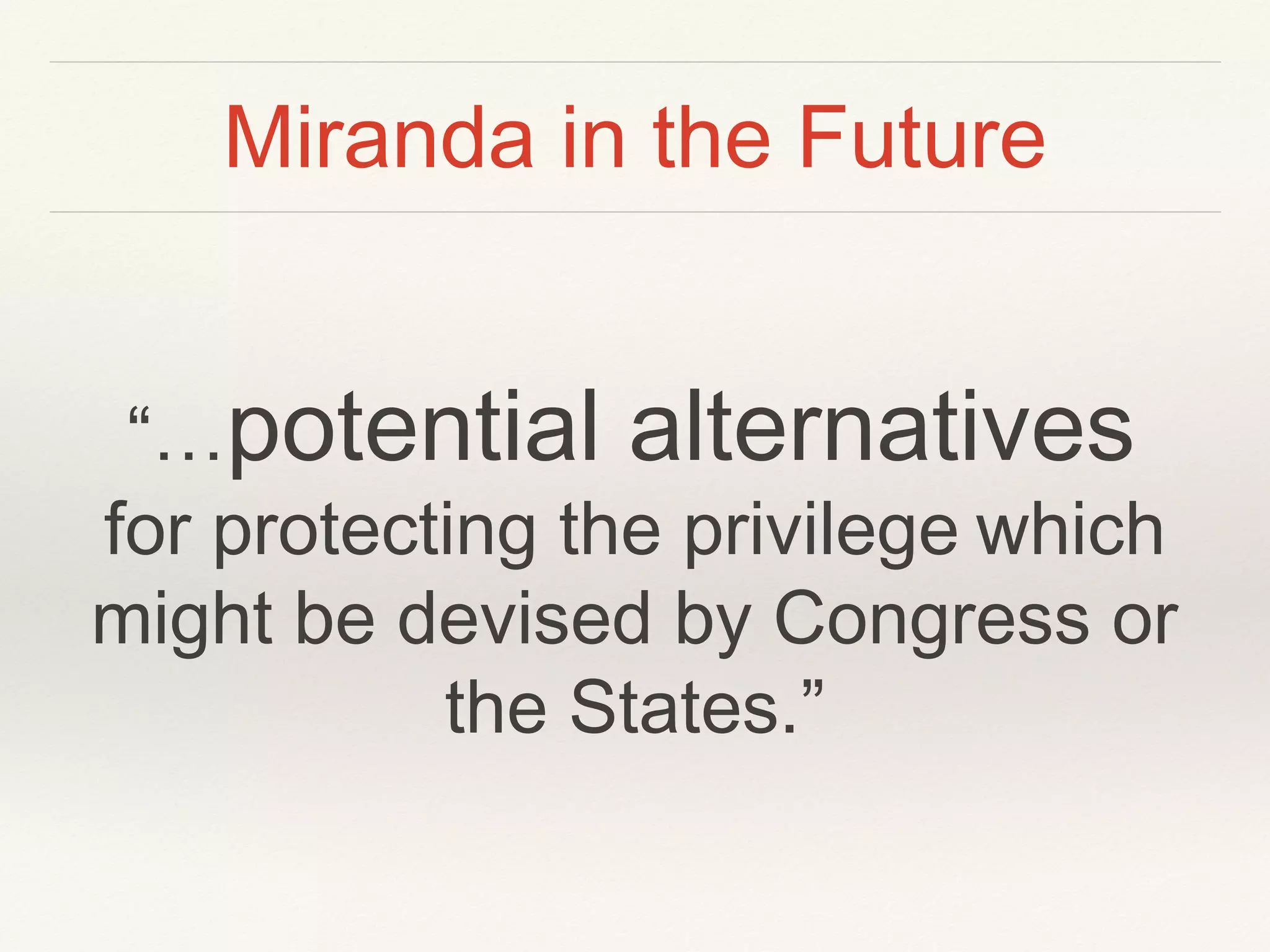 Miranda in the Future

“…potential alternatives for protecting the privilege which might be devised by Congress or the States.”